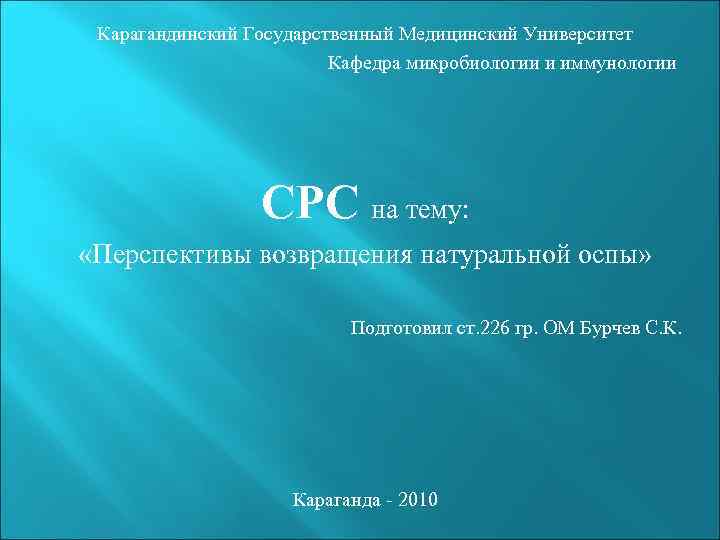 Карагандинский Государственный Медицинский Университет
Кафедра микробиологии и иммунологии

СРС на тему:
«Перспективы возвращения натуральной оспы»

Подготовил ст.226 гр. ОМ Бурчев С.К.

Караганда - 2010